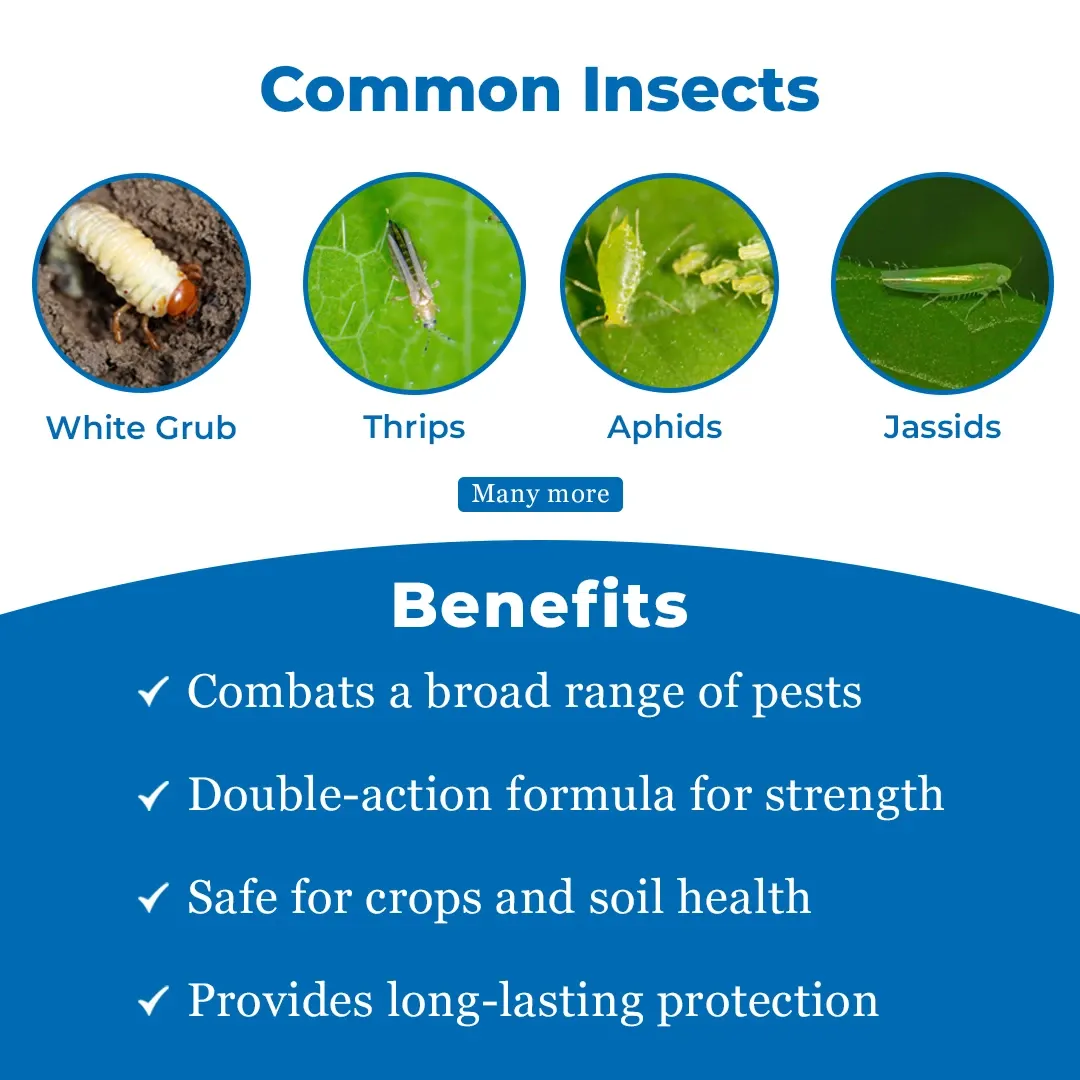 Common Insects

White Grub

Thrips

Aphids

Jassids

Many more

Benefits

✓ Combats a broad range of pests

✓ Double-action formula for strength

✓ Safe for crops and soil health

✓ Provides long-lasting protection